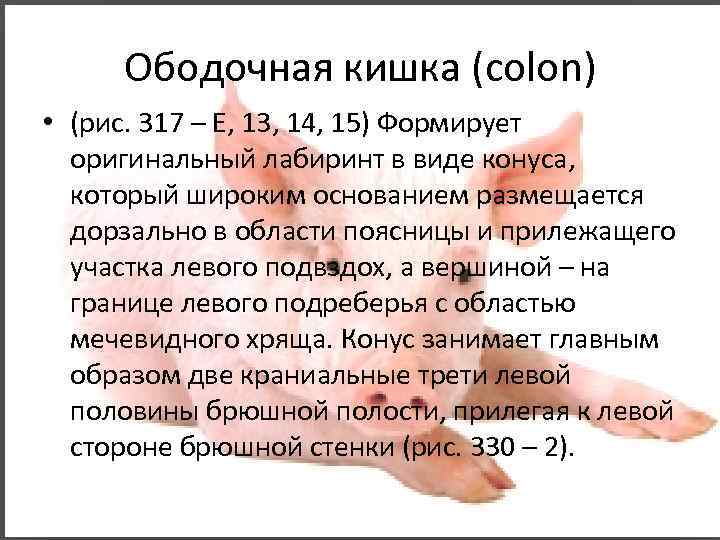 Ободочная кишка (colon)

• (рис. 317 – Е, 13, 14, 15) Формирует оригинальный лабиринт в виде конуса, который широким основанием размещается дорзально в области поясницы и прилежащего участка левого подвздох, а вершиной – на границе левого подреберья с областью мечевидного хряща. Конус занимает главным образом две краниальные трети левой половины брюшной полости, прилегая к левой стороне брюшной стенки (рис. 330 – 2).